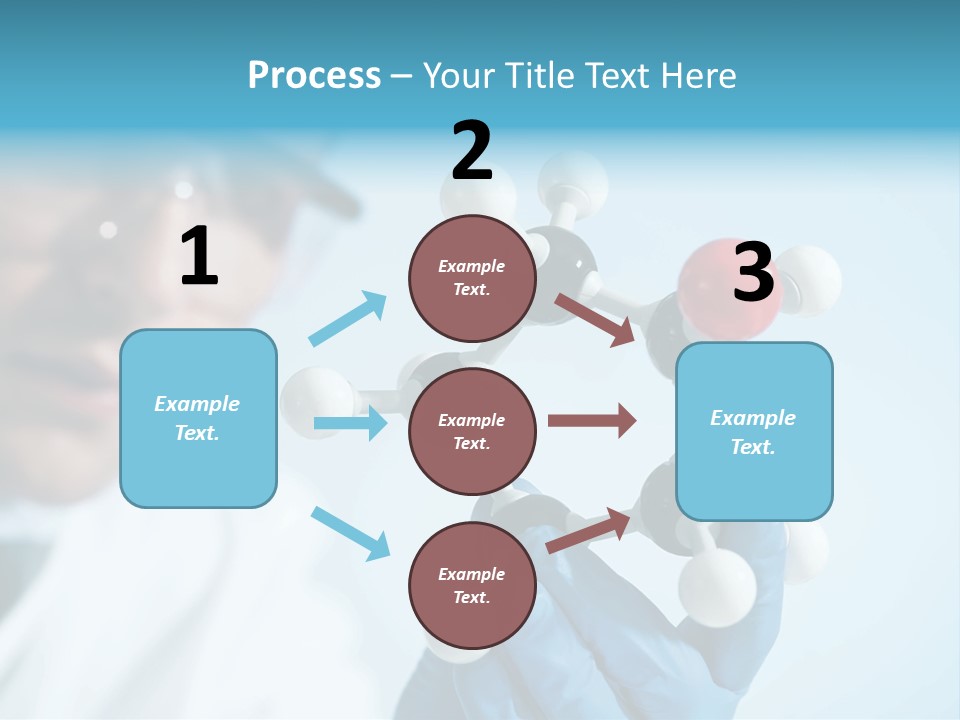 Process – Your Title Text Here

1

Example Text.

2

Example Text.

Example Text.

Example Text.

3

Example Text.